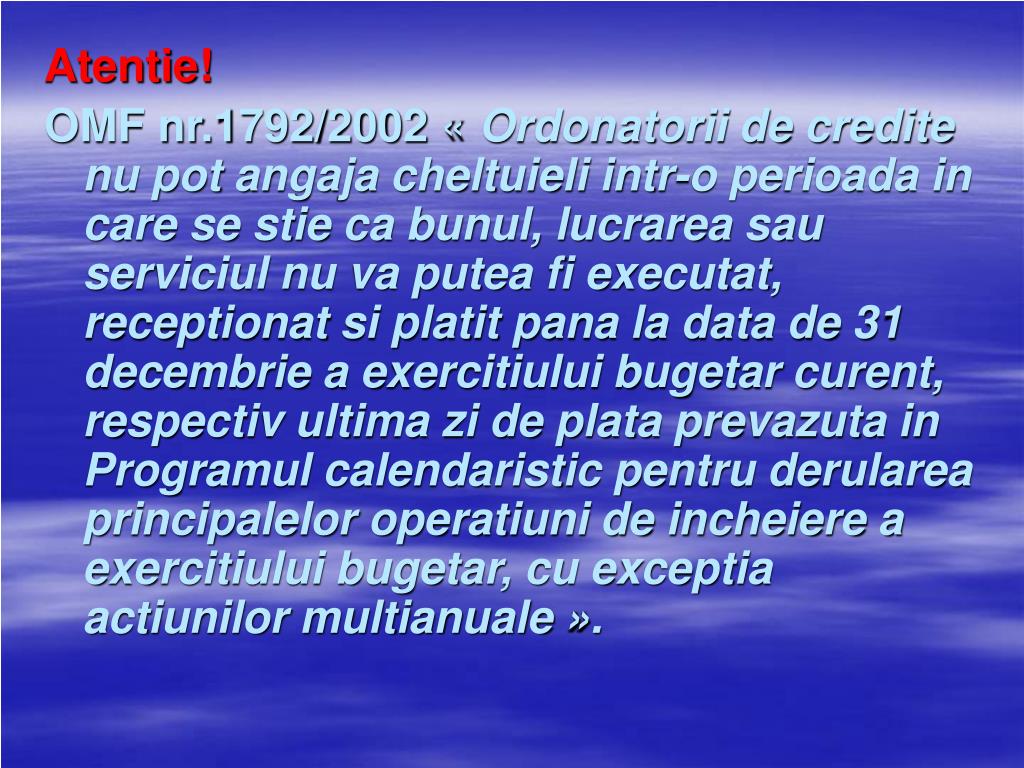 Atentie!

OMF nr.1792/2002 « Ordonatorii de credite nu pot angaja cheltuieli intr-o perioada in care se stie ca bunul, lucrarea sau serviciul nu va putea fi executat, receptionat si platit pana la data de 31 decembrie a exercitiului bugetar curent, respectiv ultima zi de plata prevazuta in Programul calendaristic pentru derularea principalelor operatiuni de incheiere a exercitiului bugetar, cu exceptia actiunilor multianuale ».